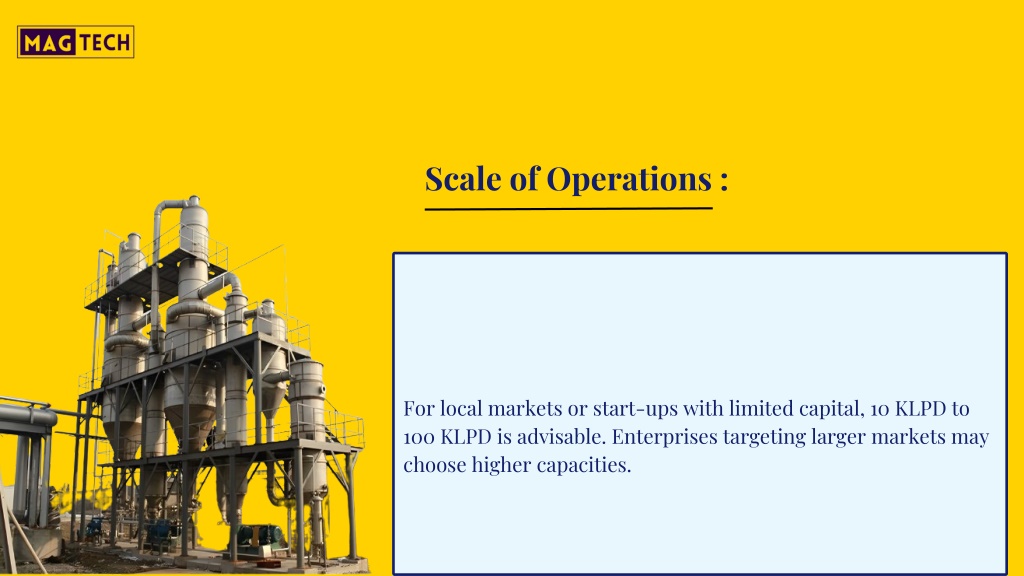 MAG TECH

Scale of Operations :

For local markets or start-ups with limited capital, 10 KLPD to 100 KLPD is advisable. Enterprises targeting larger markets may choose higher capacities.